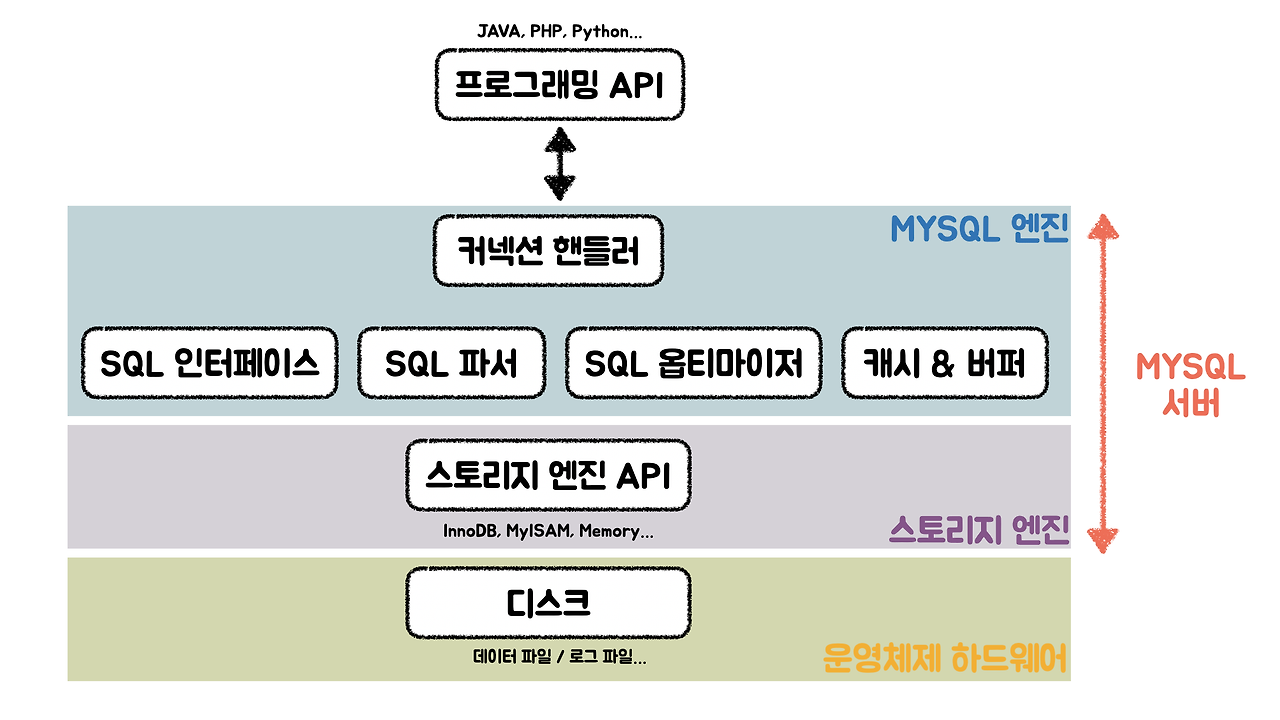 JAVA, PHP, Python...

프로그래밍 API

MYSQL 엔진

커넥션 핸들러

SQL 인터페이스

SQL 파서

SQL 옵티마이저

캐시 & 버퍼

MYSQL 서버

스토리지 엔진 API

InnoDB, MyISAM, Memory...

스토리지 엔진

디스크

데이터 파일 / 로그 파일...

운영체제 하드웨어